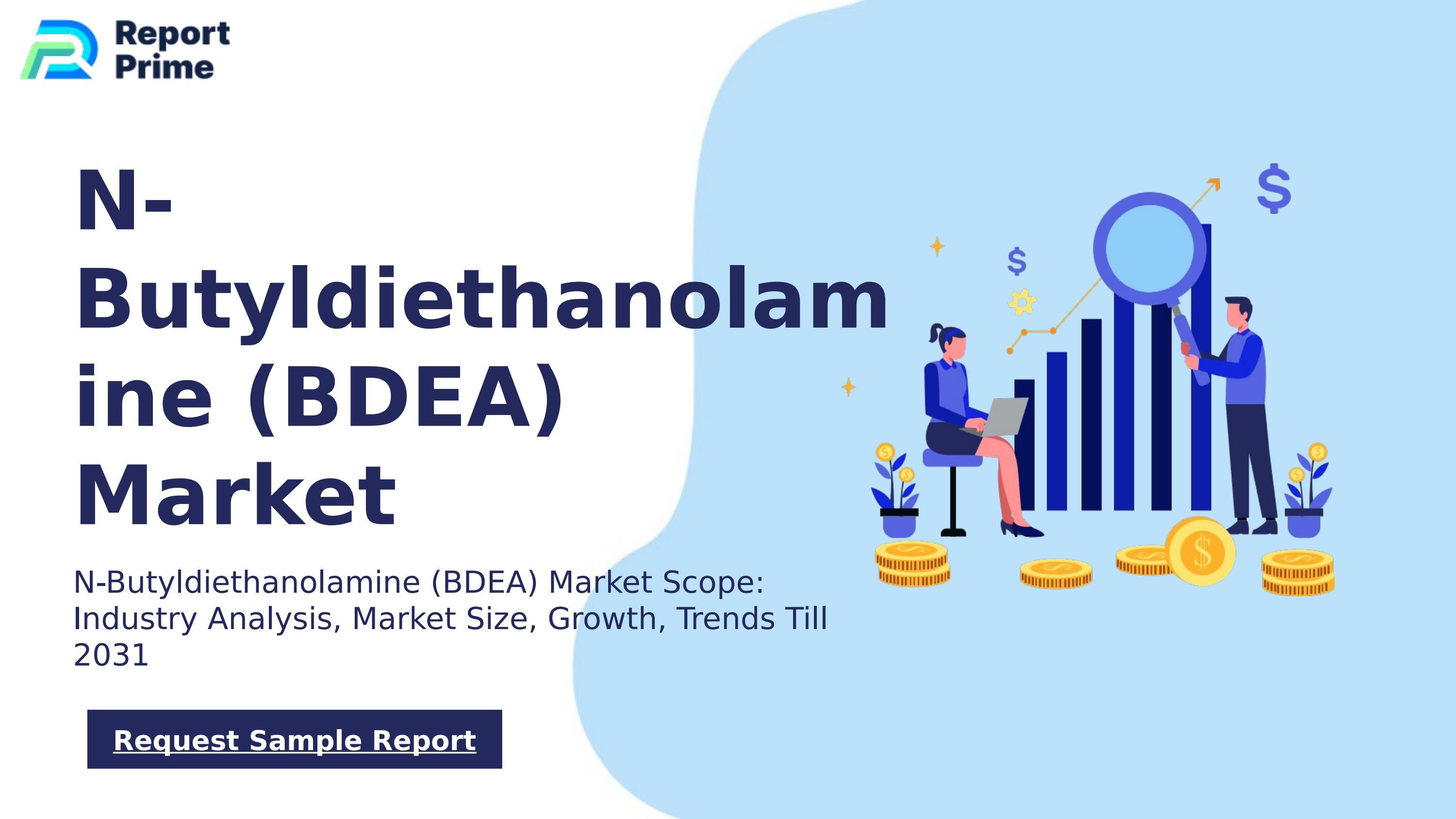 Report Prime

N-Butyldiethanolamine (BDEA) Market

N-Butyldiethanolamine (BDEA) Market Scope: Industry Analysis, Market Size, Growth, Trends Till 2031

Request Sample Report